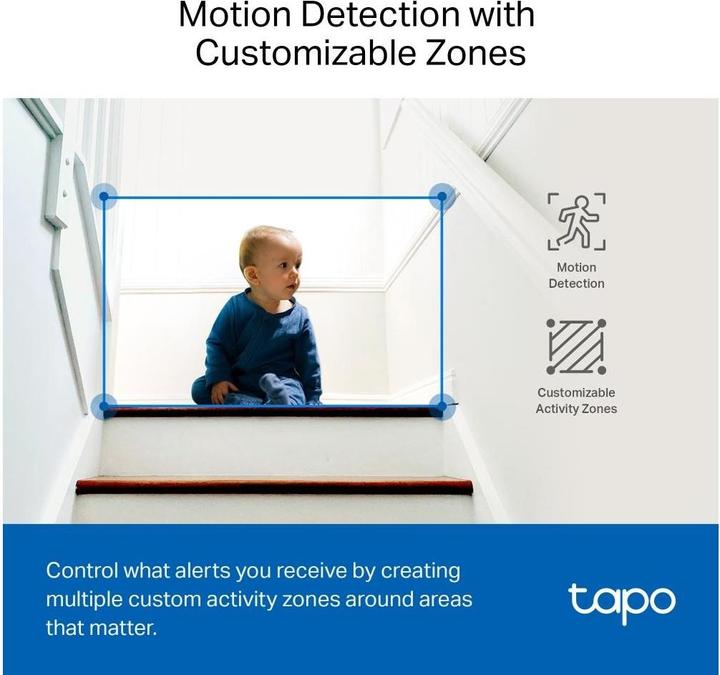 Motion Detection with Customizable Zones

Motion Detection

Customizable Activity Zones

Control what alerts you receive by creating multiple custom activity zones around areas that matter.

tapo